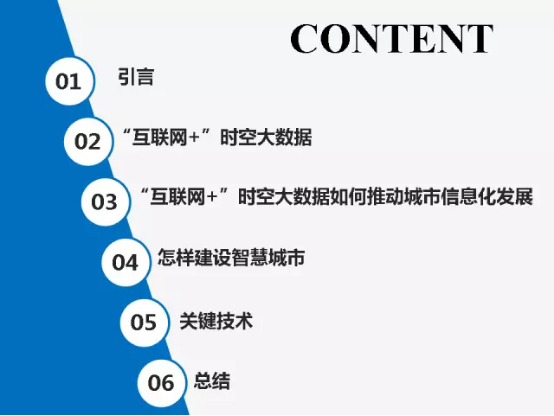 CONTENT

01 引言

02 “互联网+”时空大数据

03 “互联网+”时空大数据如何推动城市信息化发展

04 怎样建设智慧城市

05 关键技术

06 总结